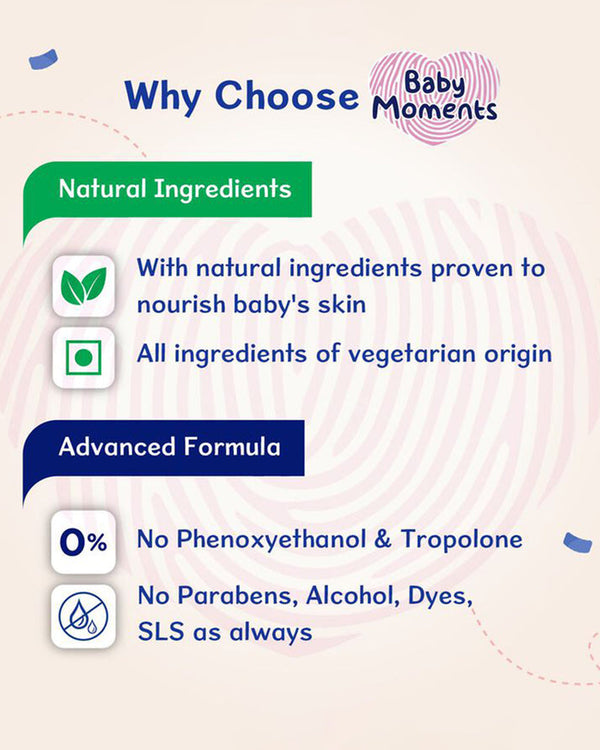 Why Choose Baby Moments

Natural Ingredients

With natural ingredients proven to nourish baby's skin

All ingredients of vegetarian origin

Advanced Formula

0%

No Phenoxyethanol & Tropolone

No Parabens, Alcohol, Dyes, SLS as always